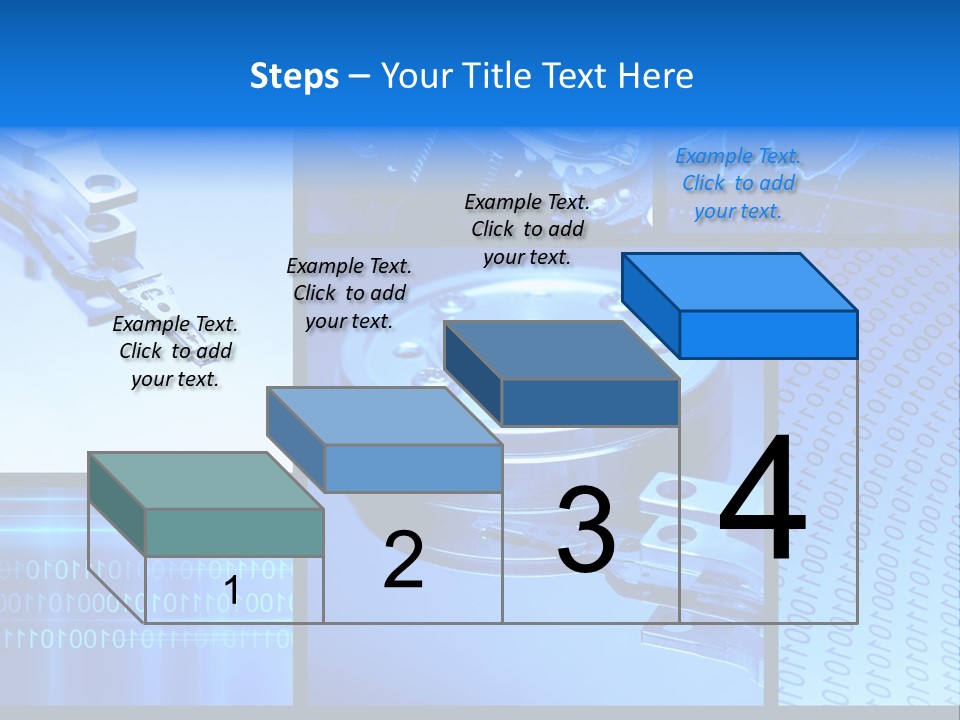 Steps – Your Title Text Here

Example Text. Click to add your text.

Example Text. Click to add your text.

Example Text. Click to add your text.

Example Text. Click to add your text.

1

2

3

4